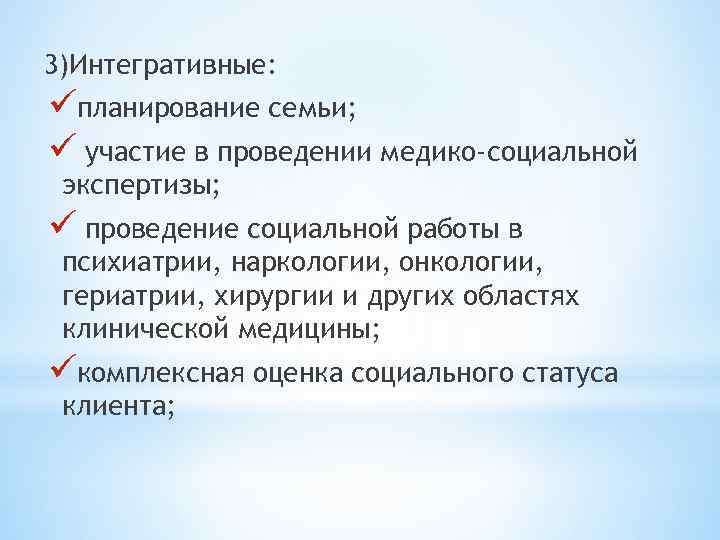 3)Интегративные:
✓планирование семьи;
✓ участие в проведении медико-социальной экспертизы;
✓ проведение социальной работы в психиатрии, наркологии, онкологии, гериатрии, хирургии и других областях клинической медицины;
✓комплексная оценка социального статуса клиента;